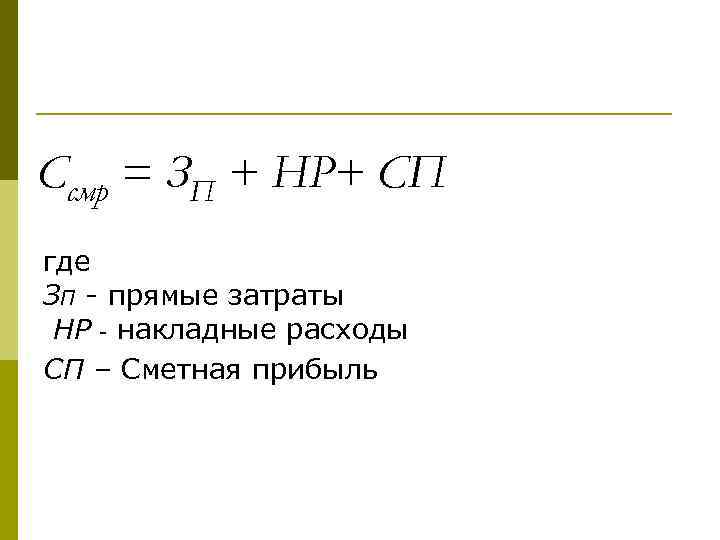 $С_{смр} = З_{П} + НР + СП$

где
Зп - прямые затраты
НР - накладные расходы
СП – Сметная прибыль